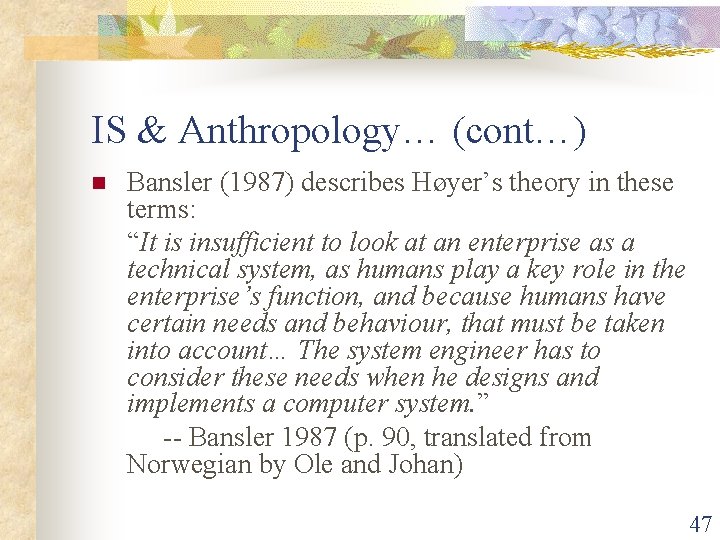 IS & Anthropology… (cont…)

Bansler (1987) describes Høyer’s theory in these terms:

“It is insufficient to look at an enterprise as a technical system, as humans play a key role in the enterprise’s function, and because humans have certain needs and behaviour, that must be taken into account... The system engineer has to consider these needs when he designs and implements a computer system.”

-- Bansler 1987 (p. 90, translated from Norwegian by Ole and Johan)

47